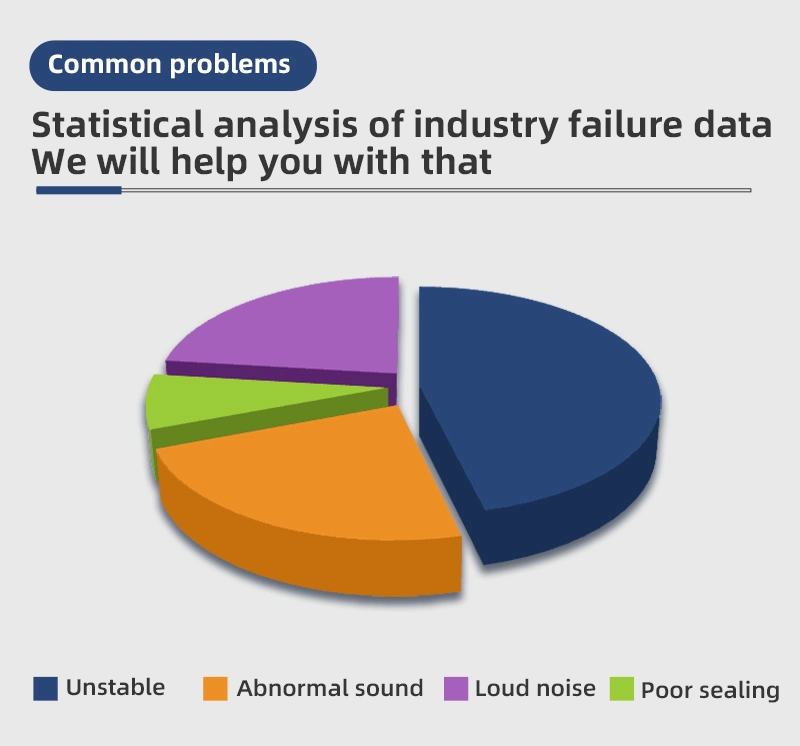 Common problems

Statistical analysis of industry failure data
We will help you with that

Unstable
Abnormal sound
Loud noise
Poor sealing